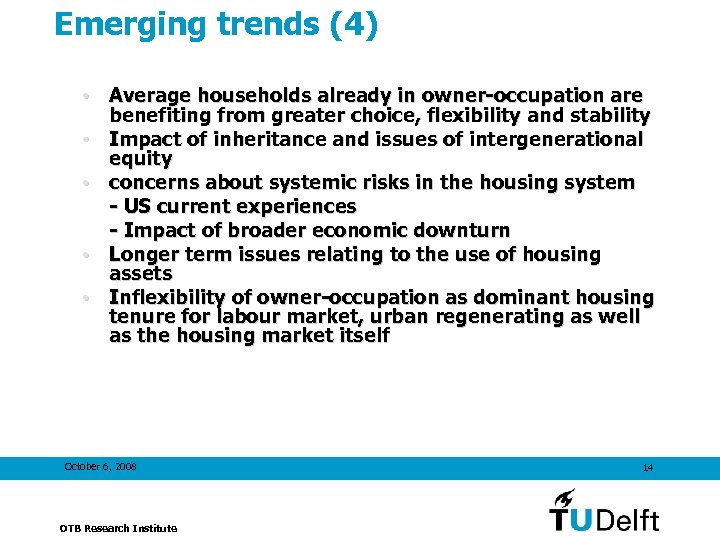 Emerging trends (4)

• Average households already in owner-occupation are benefiting from greater choice, flexibility and stability
• Impact of inheritance and issues of intergenerational equity
• concerns about systemic risks in the housing system
- US current experiences
- Impact of broader economic downturn
• Longer term issues relating to the use of housing assets
• Inflexibility of owner-occupation as dominant housing tenure for labour market, urban regenerating as well as the housing market itself

October 6, 2008

14

OTB Research Institute

TUDelft